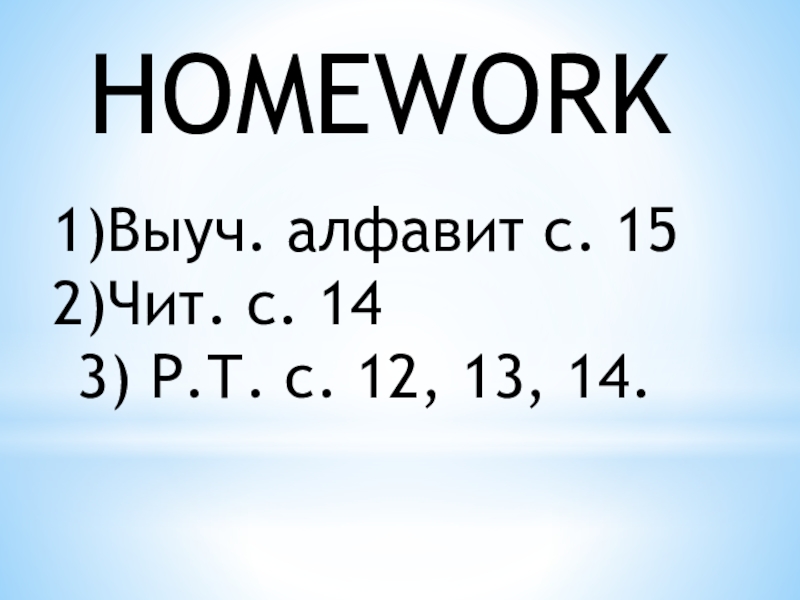 HOMEWORK

1)Выуч. алфавит с. 15
2)Чит. с. 14
3) Р.Т. с. 12, 13, 14.